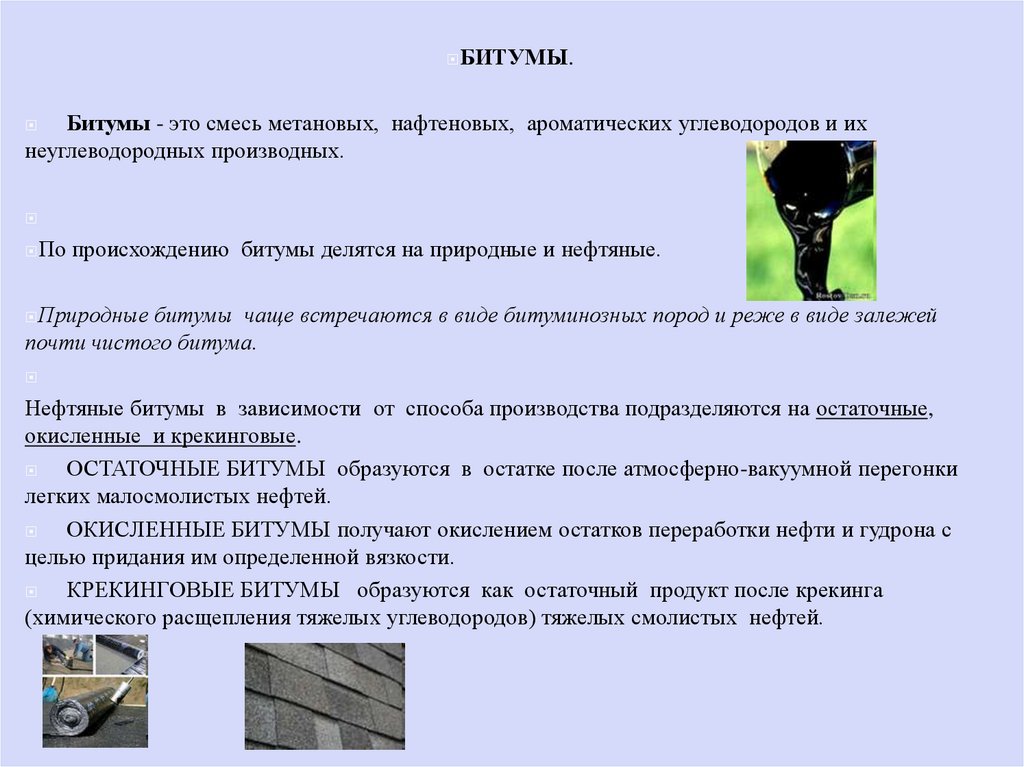 БИТУМЫ.

Битумы - это смесь метановых, нафтеновых, ароматических углеводородов и их неуглеводородных производных.

По происхождению битумы делятся на природные и нефтяные.

Природные битумы чаще встречаются в виде битуминозных пород и реже в виде залежей почти чистого битума.

Нефтяные битумы в зависимости от способа производства подразделяются на остаточные, окисленные и крекинговые.

ОСТАТОЧНЫЕ БИТУМЫ образуются в остатке после атмосферно-вакуумной перегонки легких малосмолистых нефтей.

ОКИСЛЕННЫЕ БИТУМЫ получают окислением остатков переработки нефти и гудрона с целью придания им определенной вязкости.

КРЕКИНГОВЫЕ БИТУМЫ образуются как остаточный продукт после крекинга (химического расщепления тяжелых углеводородов) тяжелых смолистых нефтей.